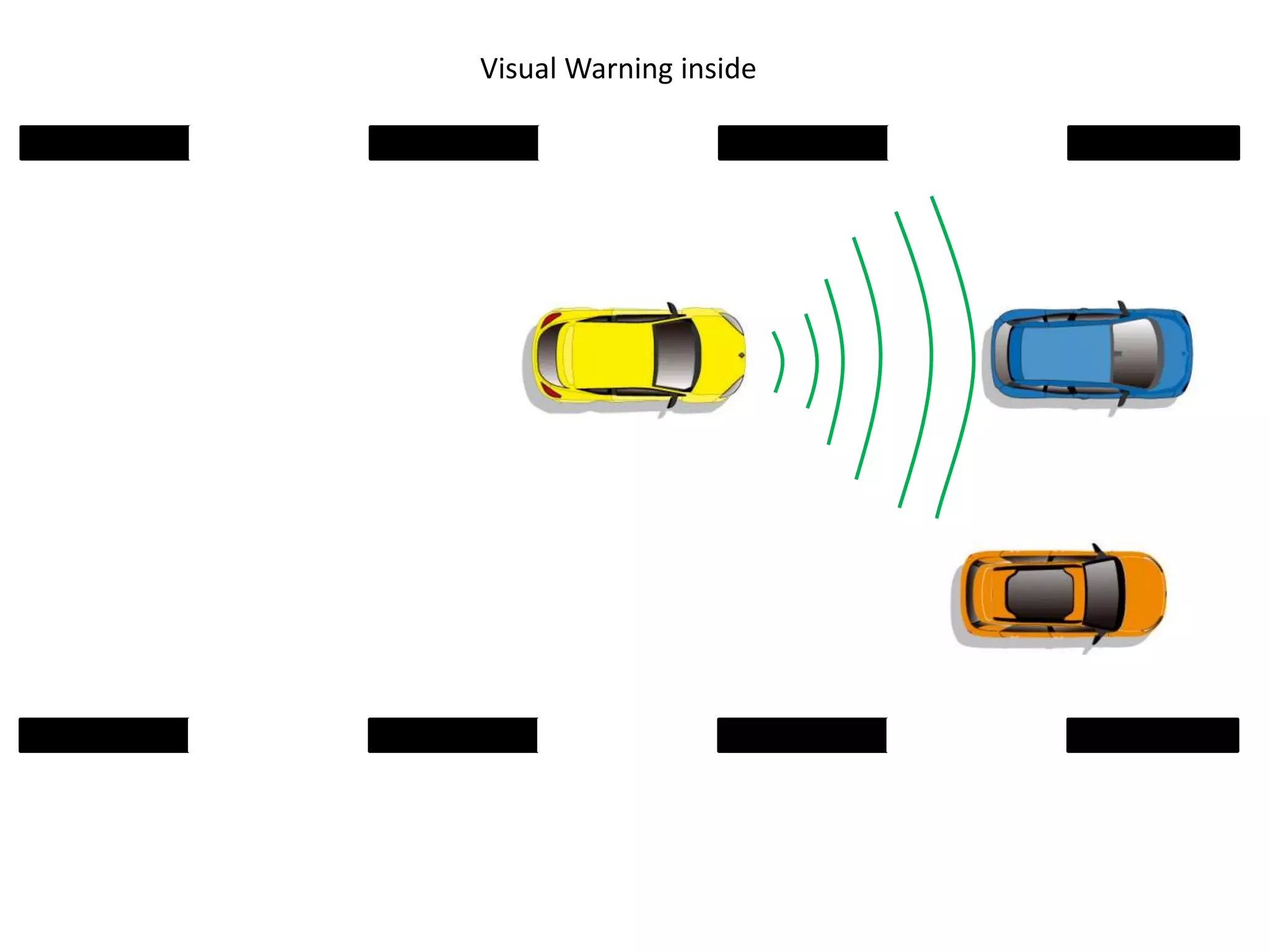 Visual Warning inside